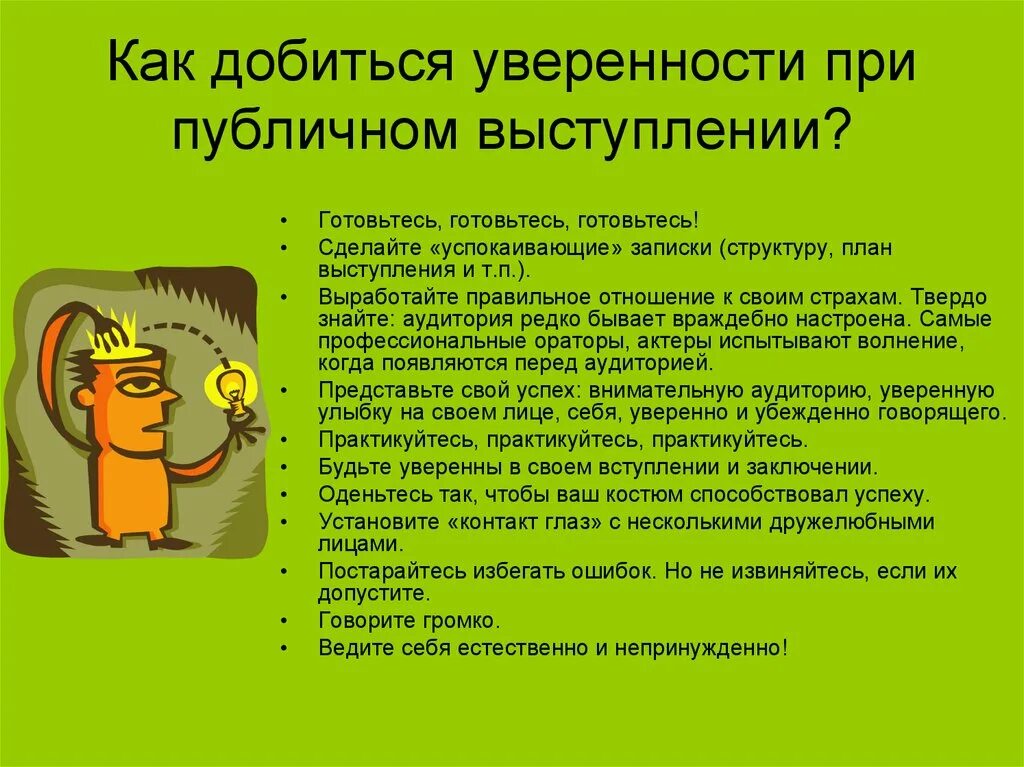 Как добиться уверенности при публичном выступлении?

• Готовьтесь, готовьтесь, готовьтесь!
• Сделайте «успокаивающие» записки (структуру, план выступления и т.п.).
• Выработайте правильное отношение к своим страхам. Твердо знайте: аудитория редко бывает враждебно настроена. Самые профессиональные ораторы, актеры испытывают волнение, когда появляются перед аудиторией.
• Представьте свой успех: внимательную аудиторию, уверенную улыбку на своем лице, себя, уверенно и убежденно говорящего.
• Практикуйтесь, практикуйтесь, практикуйтесь.
• Будьте уверенны в своем вступлении и заключении.
• Оденьтесь так, чтобы ваш костюм способствовал успеху.
• Установите «контакт глаз» с несколькими дружелюбными лицами.
• Постарайтесь избегать ошибок. Но не извиняйтесь, если их допустите.
• Говорите громко.
• Ведите себя естественно и непринужденно!